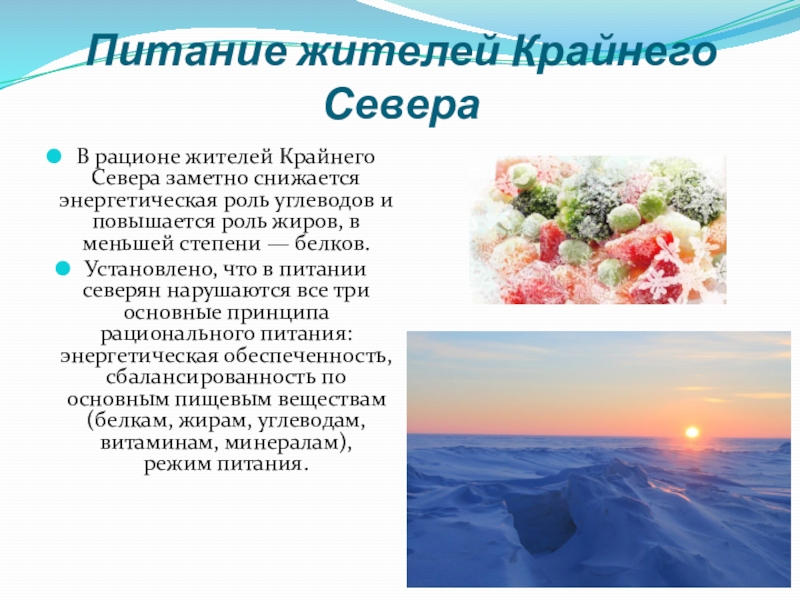 Питание жителей Крайнего Севера

В рационе жителей Крайнего Севера заметно снижается энергетическая роль углеводов и повышается роль жиров, в меньшей степени — белков.

Установлено, что в питании северян нарушаются все три основные принципа рационального питания: энергетическая обеспеченность, сбалансированность по основным пищевым веществам (белкам, жирам, углеводам, витаминам, минералам), режим питания.